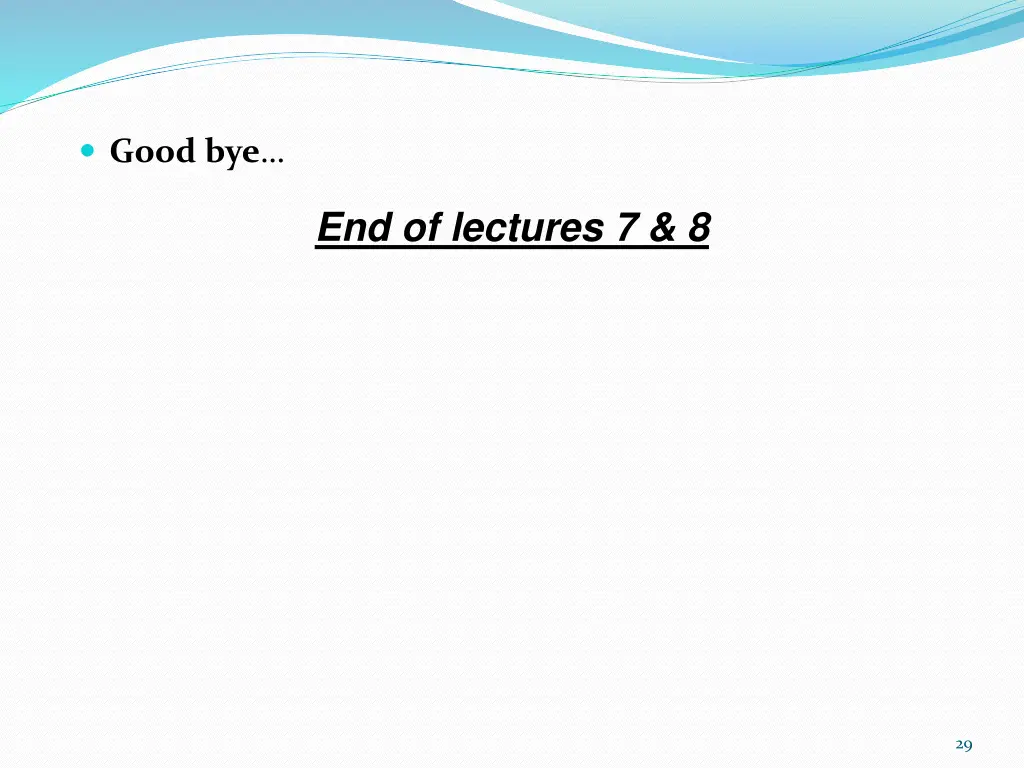 Good bye…

End of lectures 7 & 8

29